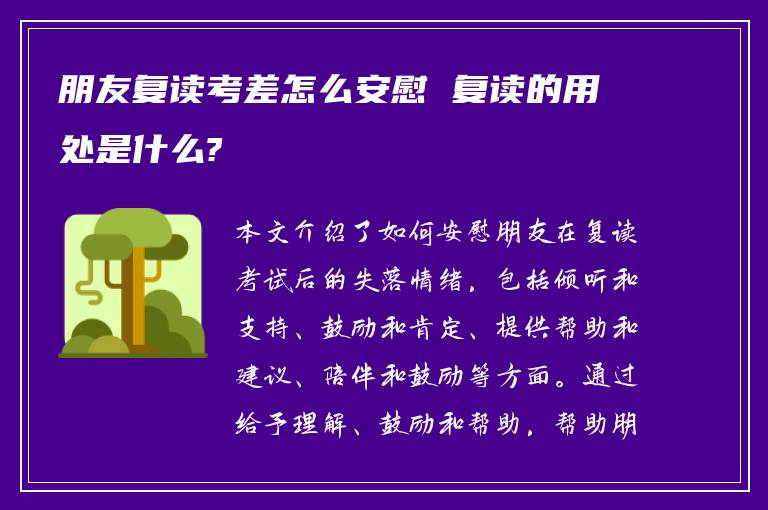 朋友复读考差怎么安慰 复读的用处是什么?

本文介绍了如何安慰朋友在复读考试后的失落情绪，包括倾听和支持、鼓励和肯定、提供帮助和建议、陪伴和鼓励等方面。通过给予理解、鼓励和帮助，帮助朋